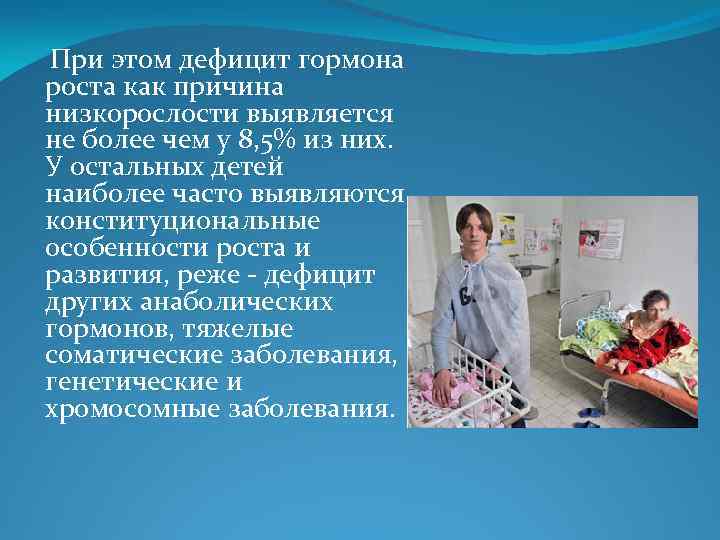 При этом дефицит гормона роста как причина низкорослости выявляется не более чем у 8,5% из них. У остальных детей наиболее часто выявляются конституциональные особенности роста и развития, реже - дефицит других анаболических гормонов, тяжелые соматические заболевания, генетические и хромосомные заболевания.